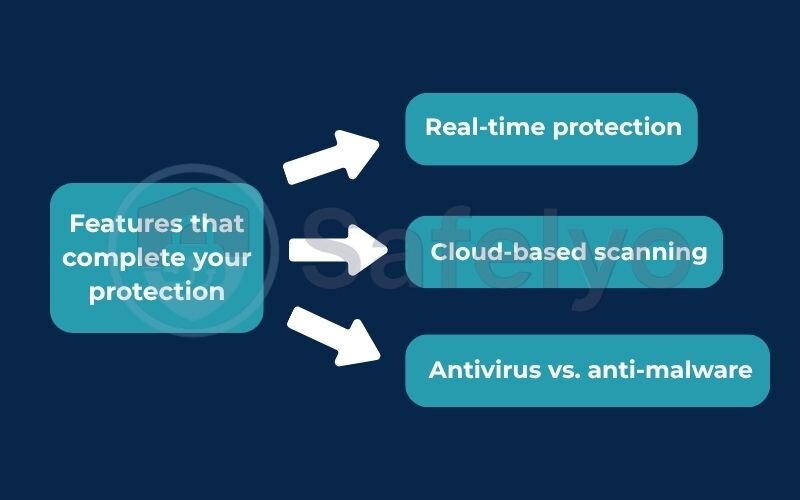 Features that complete your protection

Real-time protection

Cloud-based scanning

Antivirus vs. anti-malware

Safelyo